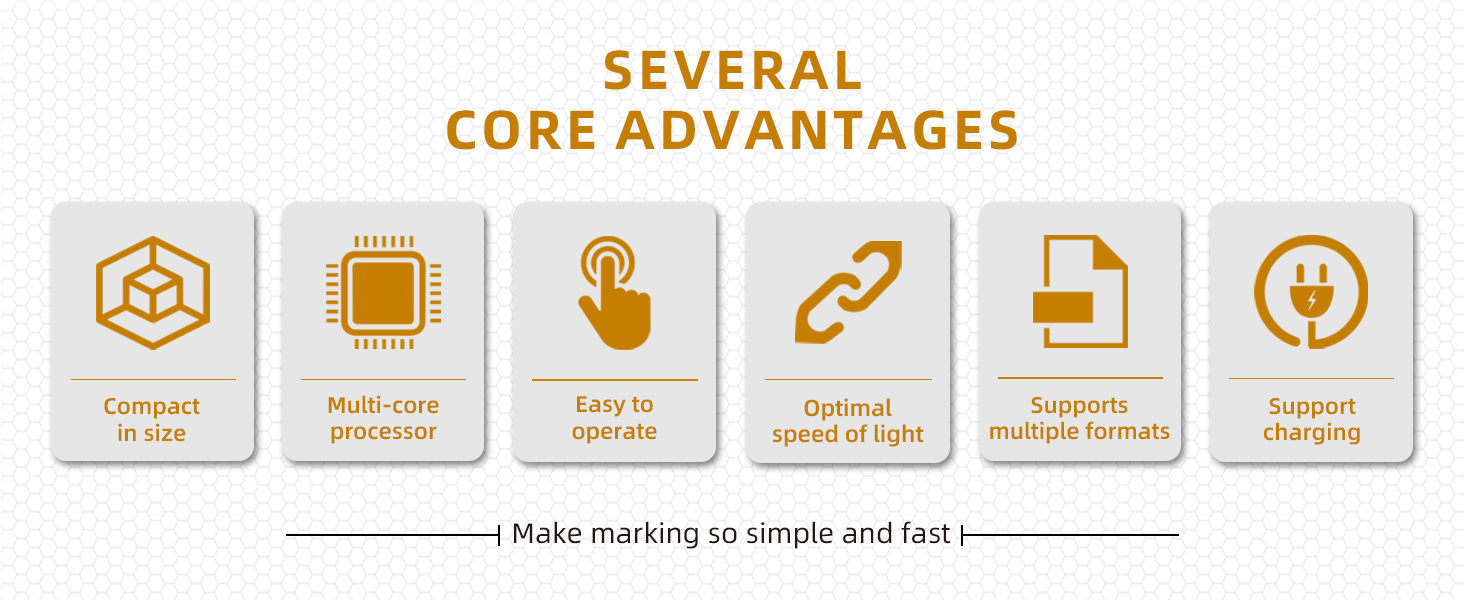 SEVERAL
CORE ADVANTAGES

Compact in size

Multi-core processor

Easy to operate

Optimal speed of light

Supports multiple formats

Support charging

Make marking so simple and fast